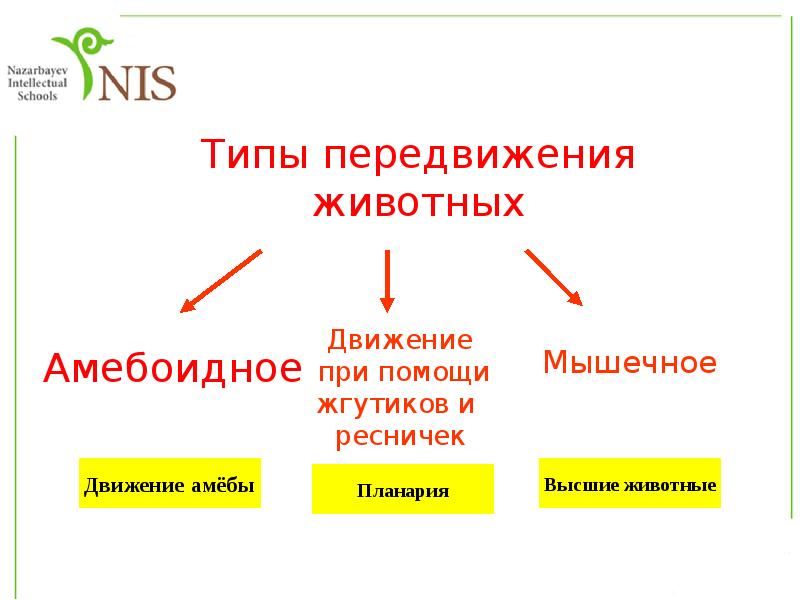 Nazarbayev Intellectual Schools NIS

Типы передвижения животных

Амебоидное

Движение при помощи жгутиков и ресничек

Мышечное

Движение амёбы

Планария

Высшие животные